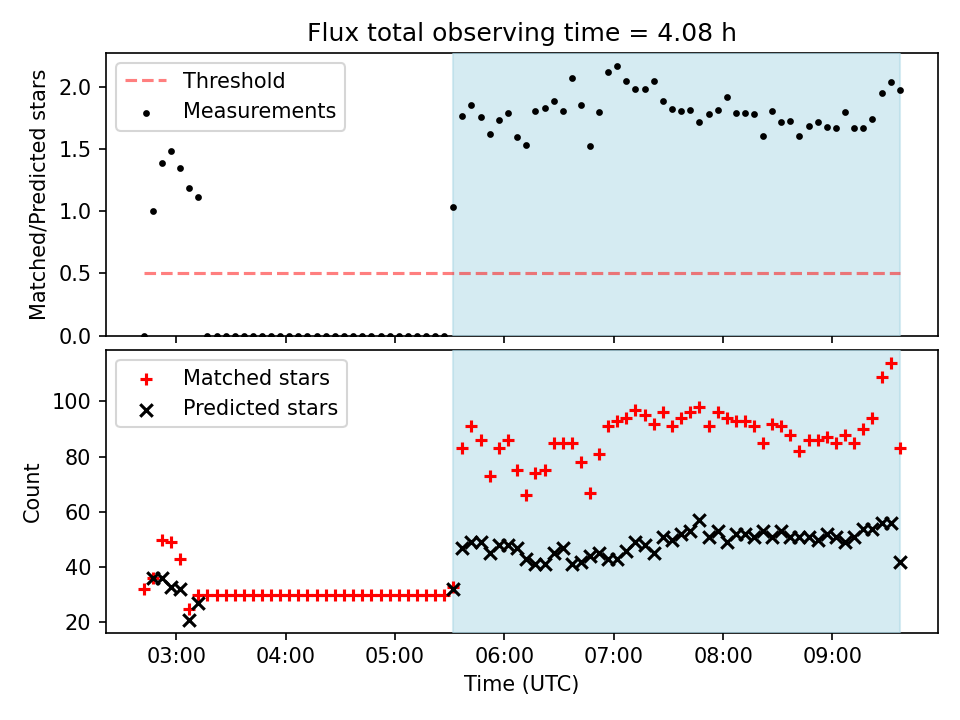 Flux total observing time = 4.08 h

Threshold
Measurements

Matched/Predicted stars

2.0
1.5
1.0
0.5
0.0

Matched stars
Predicted stars

Count

100
80
60
40
20

03:00
04:00
05:00
06:00
07:00
08:00
09:00

Time (UTC)